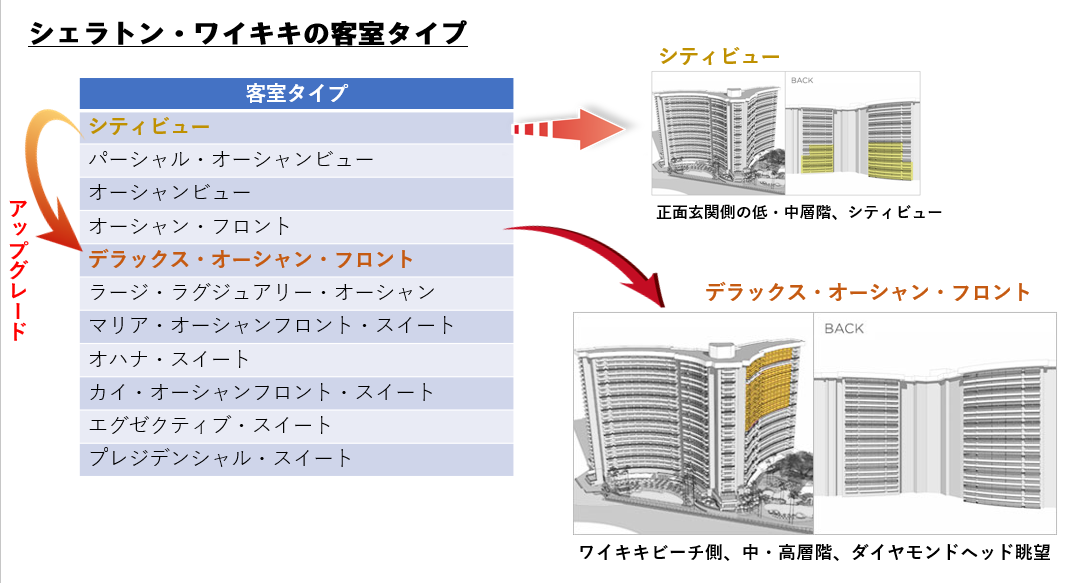 シェラトン・ワイキキの客室タイプ

| 客室タイプ |
|---|
| シティビュー |
| パーシャル・オーシャンビュー |
| オーシャンビュー |
| オーシャン・フロント |
| デラックス・オーシャン・フロント |
| ラージ・ラグジュアリー・オーシャン |
| マリア・オーシャンフロント・スイート |
| オハナ・スイート |
| カイ・オーシャンフロント・スイート |
| エグゼクティブ・スイート |
| プレジデンシャル・スイート |

アップグレード

シティビュー

BACK

正面玄関側の低・中層階、シティビュー

デラックス・オーシャン・フロント

BACK

ワイキキビーチ側、中・高層階、ダイヤモンドヘッド眺望